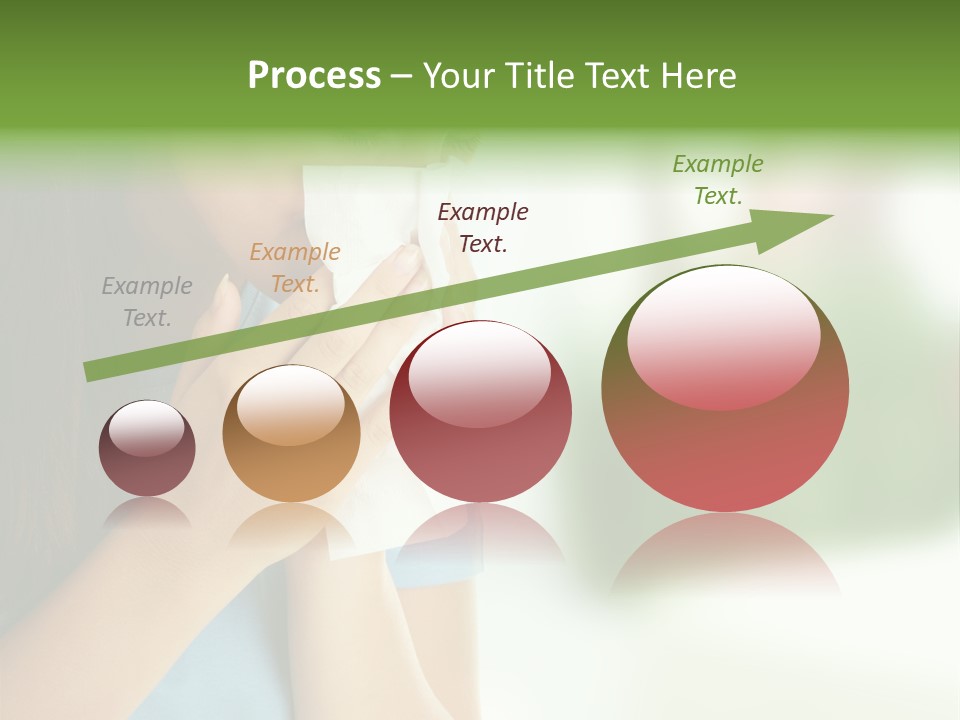 Process – Your Title Text Here

Example Text.

Example Text.

Example Text.

Example Text.